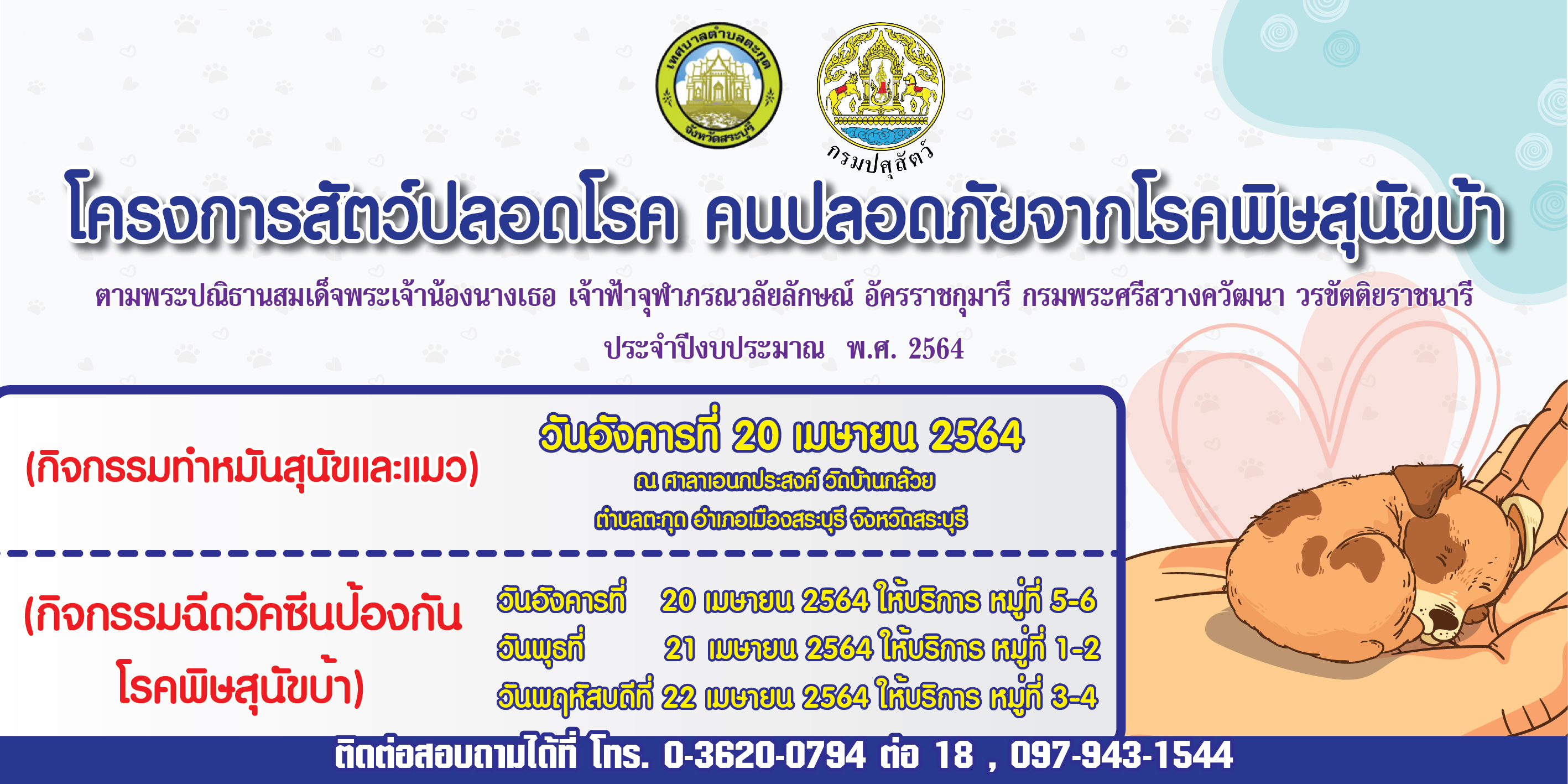 เทศบาลตำบลตะกุด จังหวัดสระบุรี

กรมปศุสัตว์

โครงการสัตว์ปลอดโรค คนปลอดภัยจากโรคพิษสุนัขบ้า

ตามพระปณิธานสมเด็จพระเจ้าน้องนางเธอ เจ้าฟ้าจุฬาภรณวลัยลักษณ์ อัครราชกุมารี กรมพระศรีสวางควัฒนา วรขัตติยราชนารี

ประจำปีงบประมาณ พ.ศ. 2564

(กิจกรรมทำหมันสุนัขและแมว)

วันอังคารที่ 20 เมษายน 2564

ณ ศาลาเอนกประสงค์ วัดบ้านกล้วย

ตำบลตะกุด อำเภอเมืองสระบุรี จังหวัดสระบุรี

(กิจกรรมฉีดวัคซีนป้องกันโรคพิษสุนัขบ้า)

วันอังคารที่ 20 เมษายน 2564 ให้บริการ หมู่ที่ 5-6
วันพุธที่ 21 เมษายน 2564 ให้บริการ หมู่ที่ 1-2
วันพฤหัสบดีที่ 22 เมษายน 2564 ให้บริการ หมู่ที่ 3-4

ติดต่อสอบถามได้ที่ โทร. 0-3620-0794 ต่อ 18 , 097-943-1544